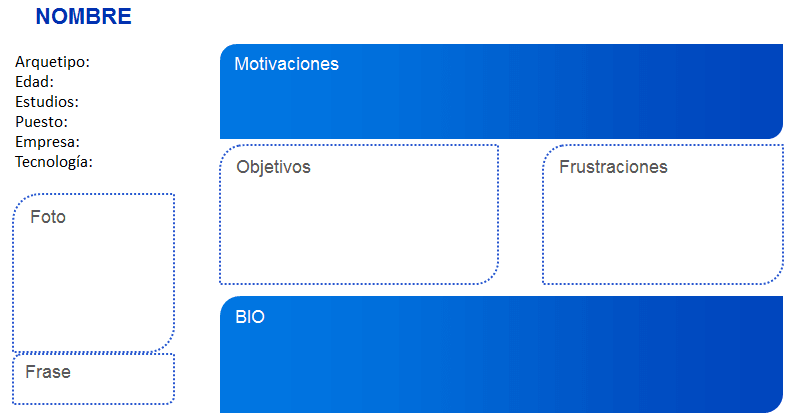 NOMBRE

Arquetipo:
Edad:
Estudios:
Puesto:
Empresa:
Tecnología:

Foto

Frase

Motivaciones

Objetivos

Frustraciones

BIO